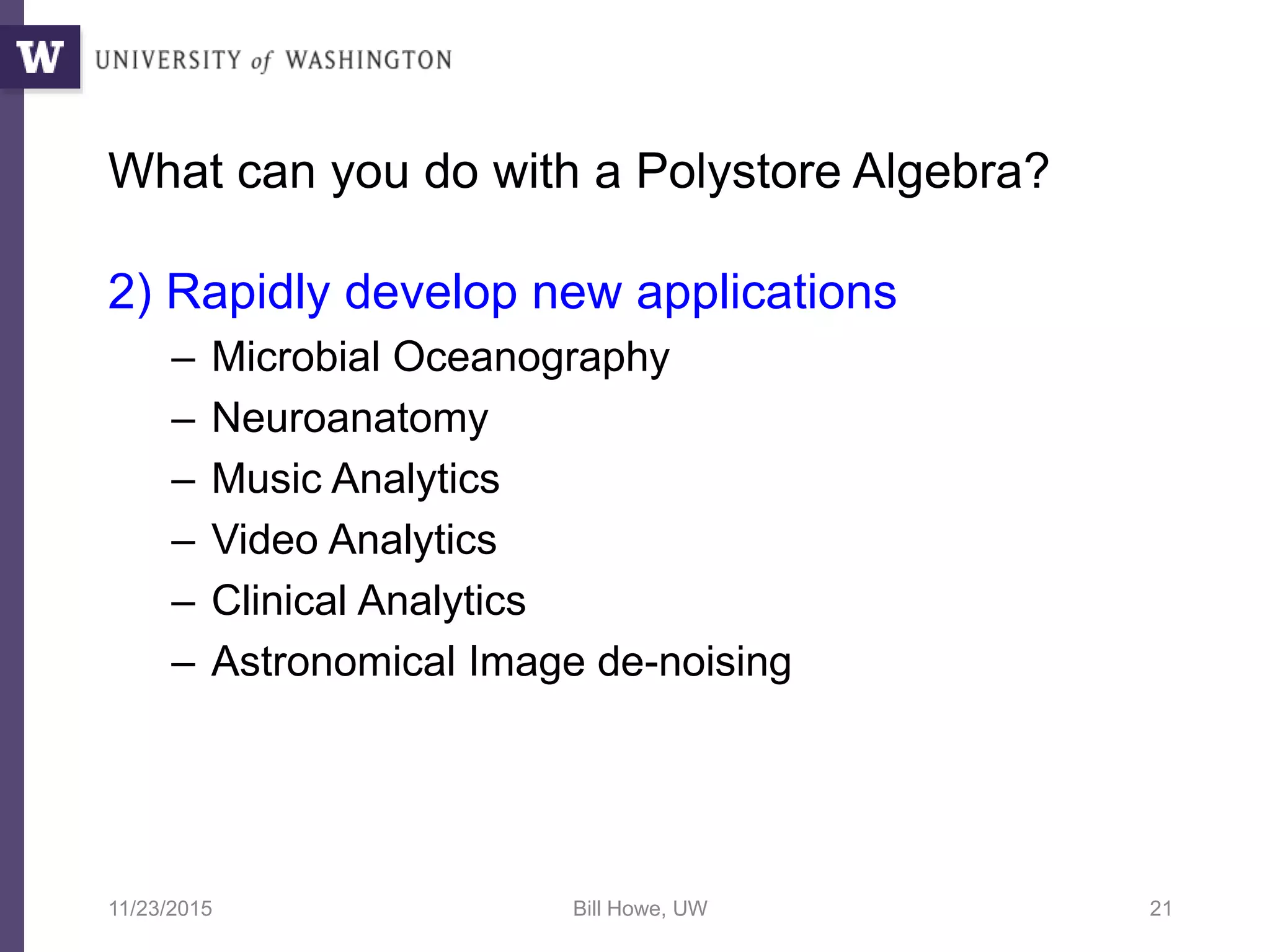 W UNIVERSITY of WASHINGTON

What can you do with a Polystore Algebra?

2) Rapidly develop new applications
– Microbial Oceanography
– Neuroanatomy
– Music Analytics
– Video Analytics
– Clinical Analytics
– Astronomical Image de-noising

11/23/2015 Bill Howe, UW 21